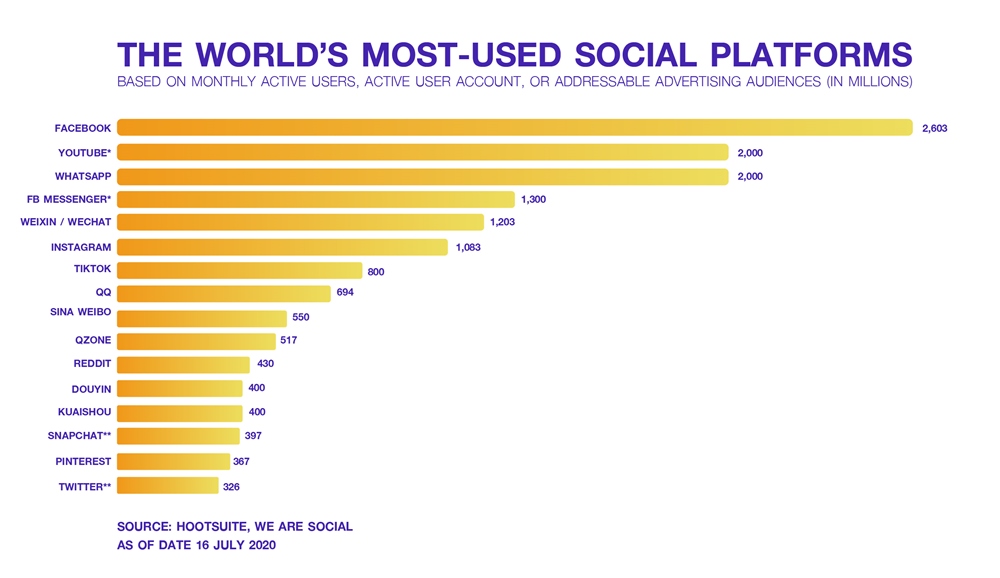 THE WORLD'S MOST-USED SOCIAL PLATFORMS
BASED ON MONTHLY ACTIVE USERS, ACTIVE USER ACCOUNT, OR ADDRESSABLE ADVERTISING AUDIENCES (IN MILLIONS)

FACEBOOK 2,603
YOUTUBE* 2,000
WHATSAPP 2,000
FB MESSENGER* 1,300
WEIXIN / WECHAT 1,203
INSTAGRAM 1,083
TIKTOK 800
QQ 694
SINA WEIBO 550
QZONE 517
REDDIT 430
DOUYIN 400
KUAISHOU 400
SNAPCHAT** 397
PINTEREST 367
TWITTER** 326

SOURCE: HOOTSUITE, WE ARE SOCIAL
AS OF DATE 16 JULY 2020